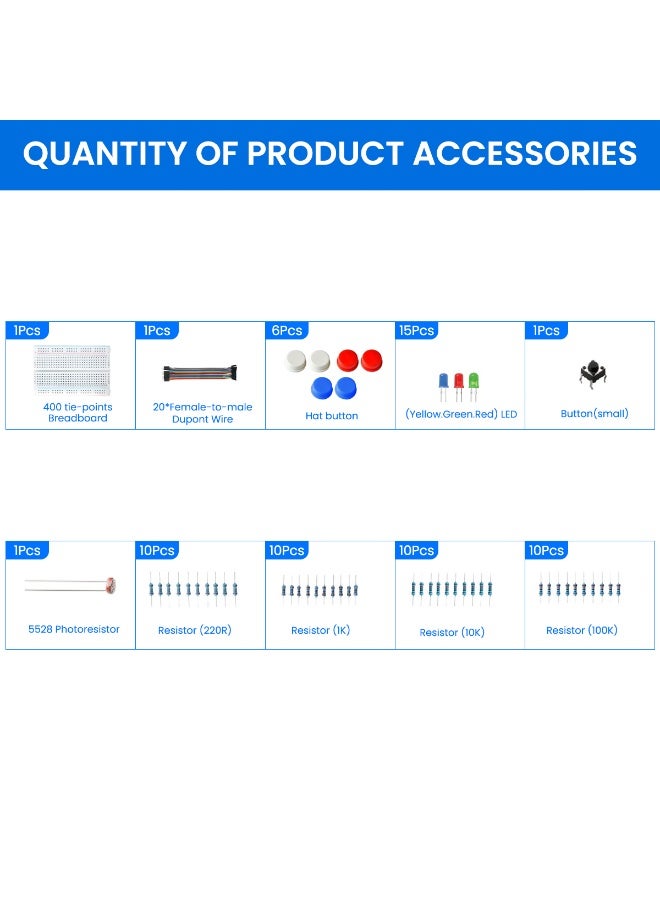 QUANTITY OF PRODUCT ACCESSORIES

1Pcs
400 tie-points
Breadboard

1Pcs
20*Female-to-male
Dupont Wire

6Pcs
Hat button

15Pcs
(Yellow.Green.Red) LED

1Pcs
Button(small)

1Pcs
5528 Photoresistor

10Pcs
Resistor (220R)

10Pcs
Resistor (1K)

10Pcs
Resistor (10K)

10Pcs
Resistor (100K)